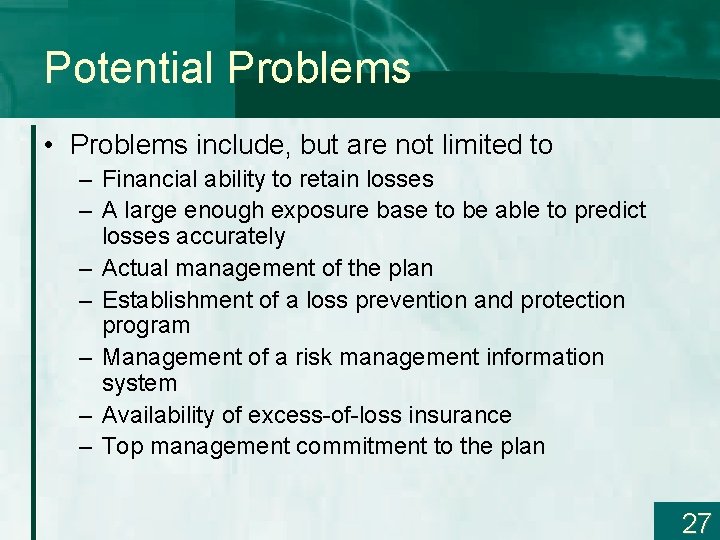 Potential Problems

• Problems include, but are not limited to
– Financial ability to retain losses
– A large enough exposure base to be able to predict losses accurately
– Actual management of the plan
– Establishment of a loss prevention and protection program
– Management of a risk management information system
– Availability of excess-of-loss insurance
– Top management commitment to the plan

27